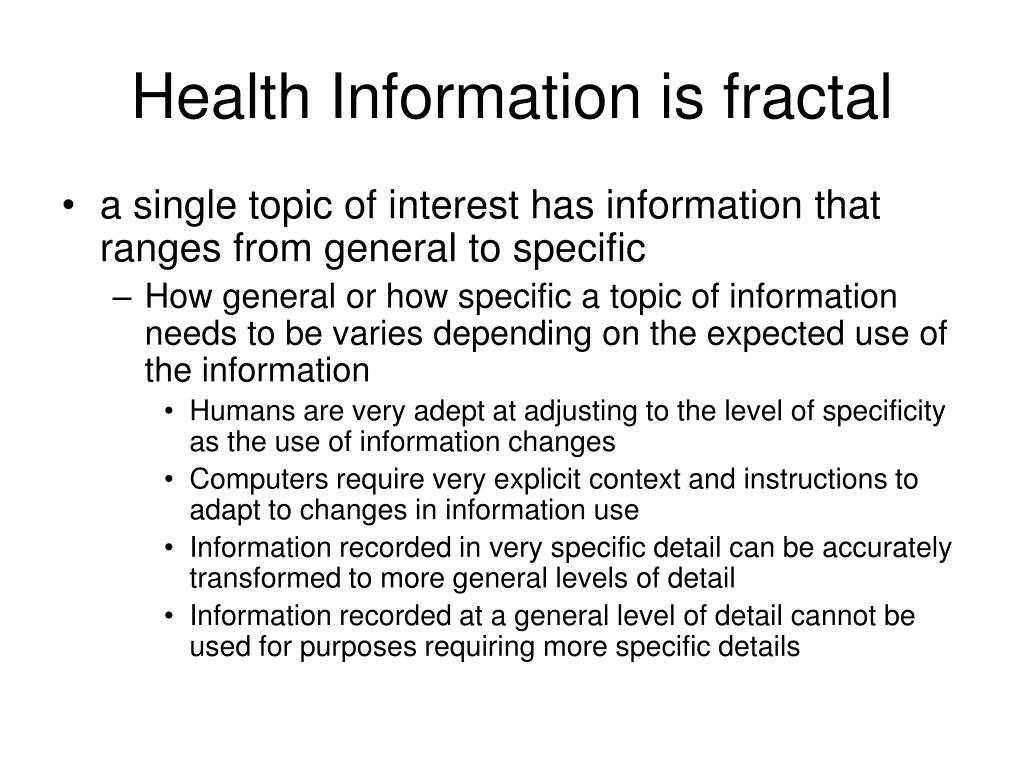 Health Information is fractal

• a single topic of interest has information that ranges from general to specific

– How general or how specific a topic of information needs to be varies depending on the expected use of the information

• Humans are very adept at adjusting to the level of specificity as the use of information changes

• Computers require very explicit context and instructions to adapt to changes in information use

• Information recorded in very specific detail can be accurately transformed to more general levels of detail

• Information recorded at a general level of detail cannot be used for purposes requiring more specific details